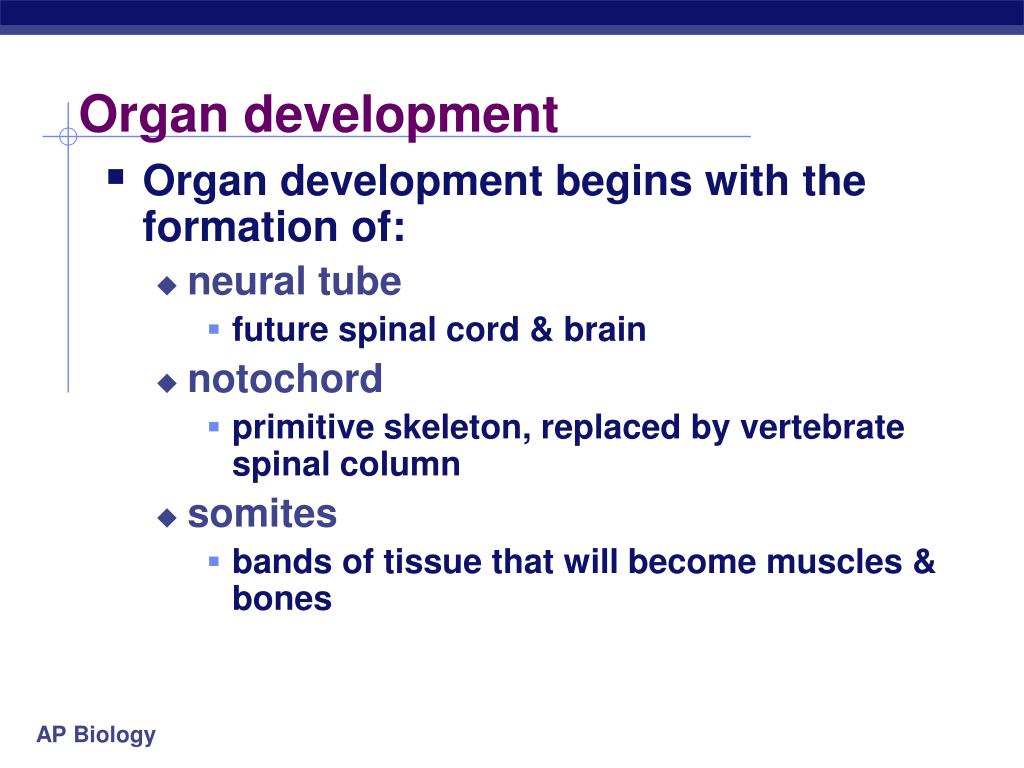 Organ development

- Organ development begins with the formation of:
  - neural tube
    - future spinal cord & brain
  - notochord
    - primitive skeleton, replaced by vertebrate spinal column
  - somites
    - bands of tissue that will become muscles & bones

AP Biology